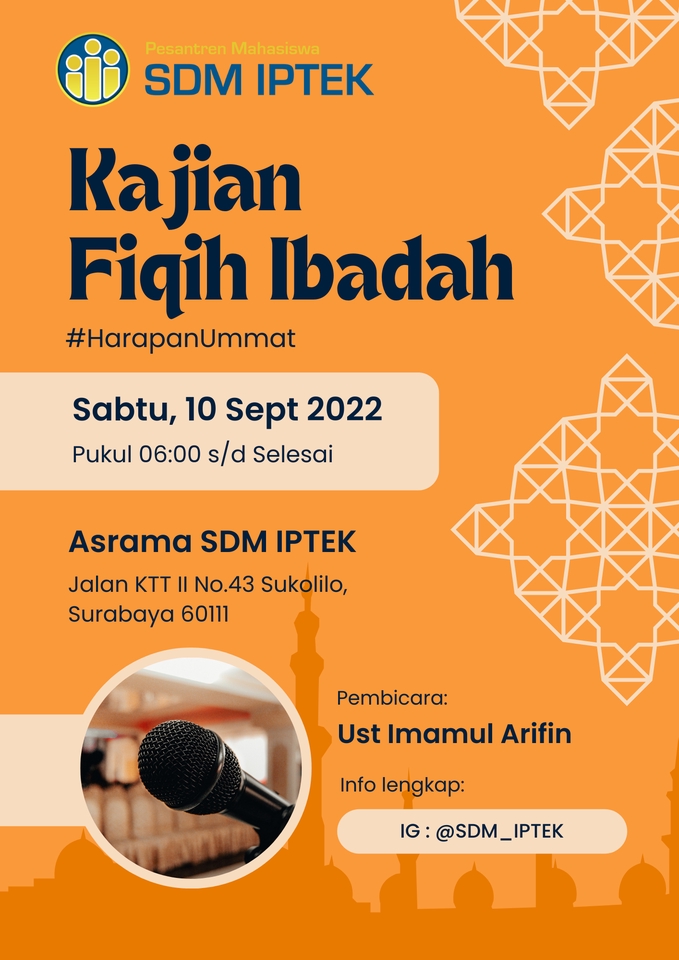 Pesantren Mahasiswa
SDM IPTEK

Kajian
Fiqih Ibadah

#HarapanUmmat

Sabtu, 10 Sept 2022
Pukul 06:00 s/d Selesai

Asrama SDM IPTEK
Jalan KTT II No.43 Sukolilo, Surabaya 60111

Pembicara:
Ust Imamul Arifin

Info lengkap:
IG : @SDM_IPTEK